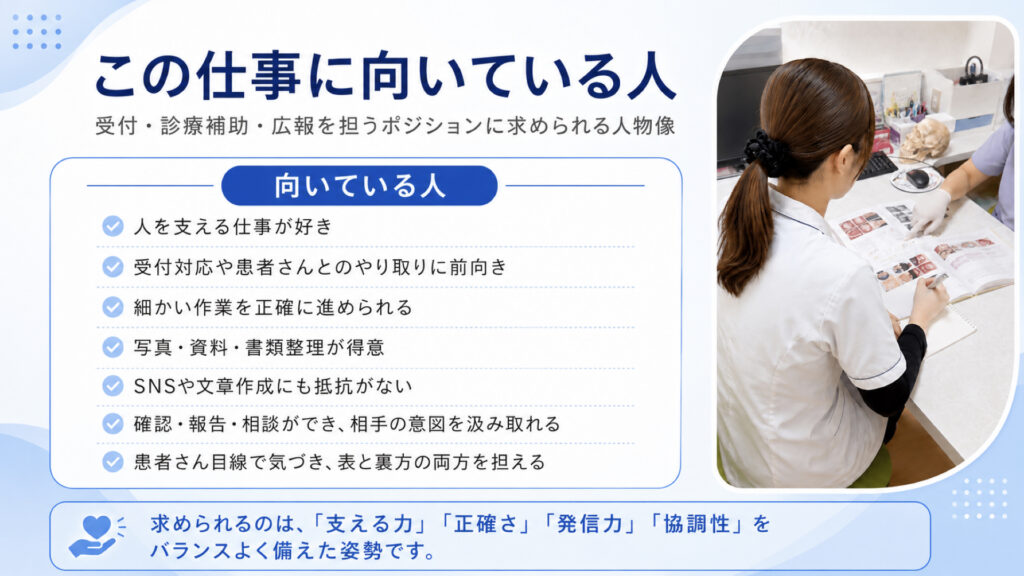 この仕事に向いている人

受付・診療補助・広報を担うポジションに求められる人物像

向いている人

人を支える仕事が好き

受付対応や患者さんとのやり取りに前向き

細かい作業を正確に進められる

写真・資料・書類整理が得意

SNSや文章作成にも抵抗がない

確認・報告・相談ができ、相手の意図を汲み取れる

患者さん目線で気づき、表と裏方の両方を担える

求められるのは、「支える力」「正確さ」「発信力」「協調性」をバランスよく備えた姿勢です。